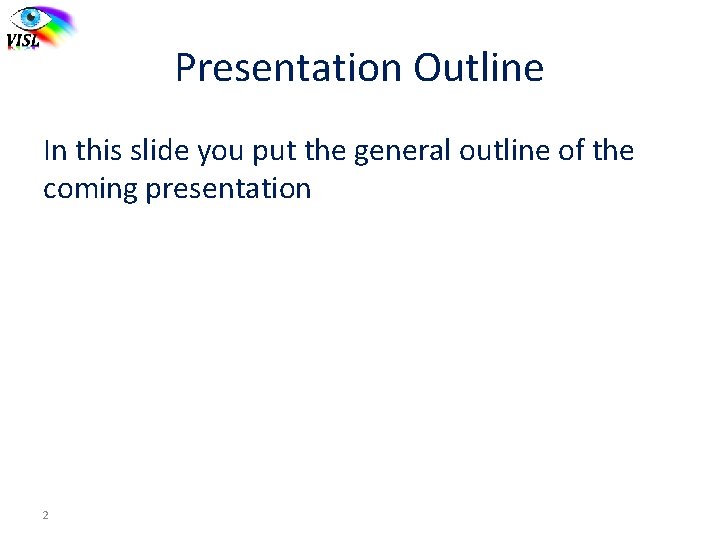 VISL

Presentation Outline

In this slide you put the general outline of the coming presentation

2